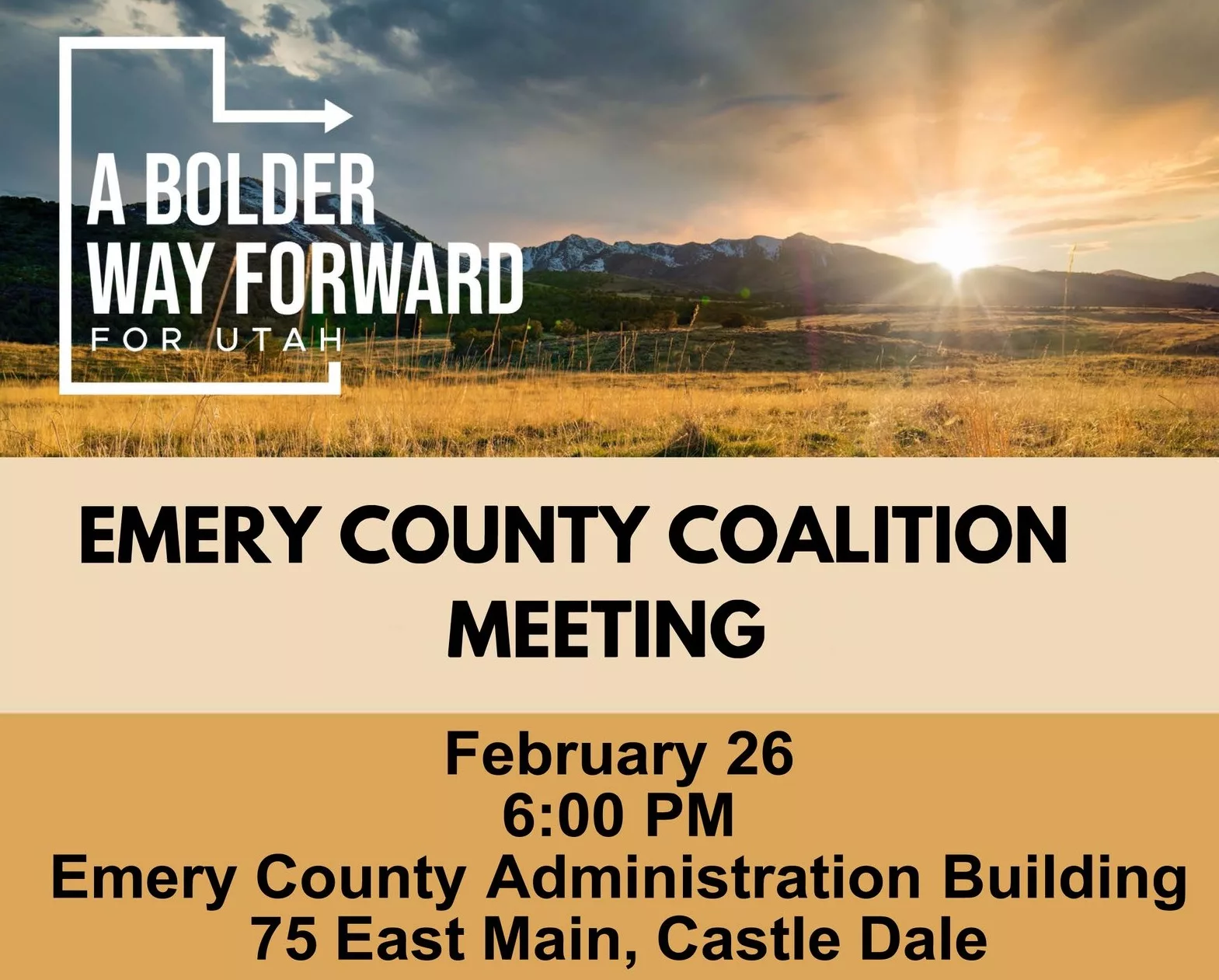 A BOLDER WAY FORWARD
FOR UTAH

EMERY COUNTY COALITION MEETING

February 26
6:00 PM
Emery County Administration Building
75 East Main, Castle Dale